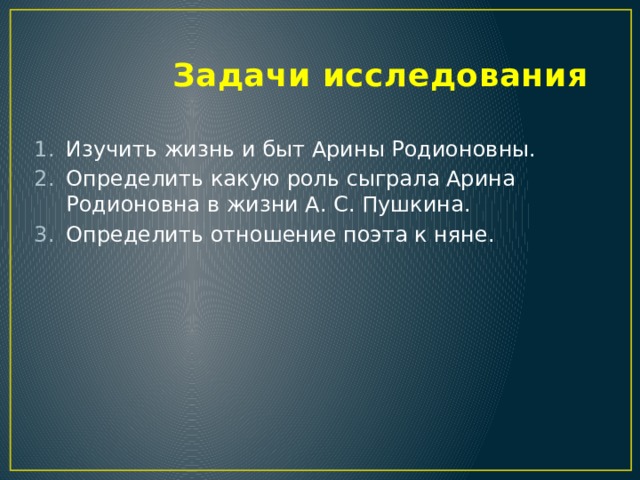 Задачи исследования

1. Изучить жизнь и быт Арины Родионовны.
2. Определить какую роль сыграла Арина Родионовна в жизни А. С. Пушкина.
3. Определить отношение поэта к няне.